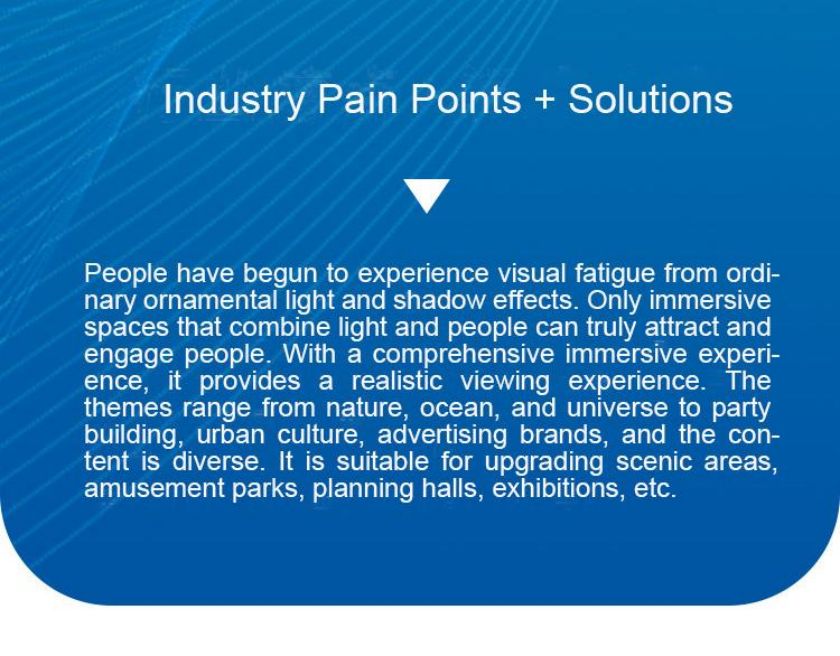 Industry Pain Points + Solutions

People have begun to experience visual fatigue from ordinary ornamental light and shadow effects. Only immersive spaces that combine light and people can truly attract and engage people. With a comprehensive immersive experience, it provides a realistic viewing experience. The themes range from nature, ocean, and universe to party building, urban culture, advertising brands, and the content is diverse. It is suitable for upgrading scenic areas, amusement parks, planning halls, exhibitions, etc.